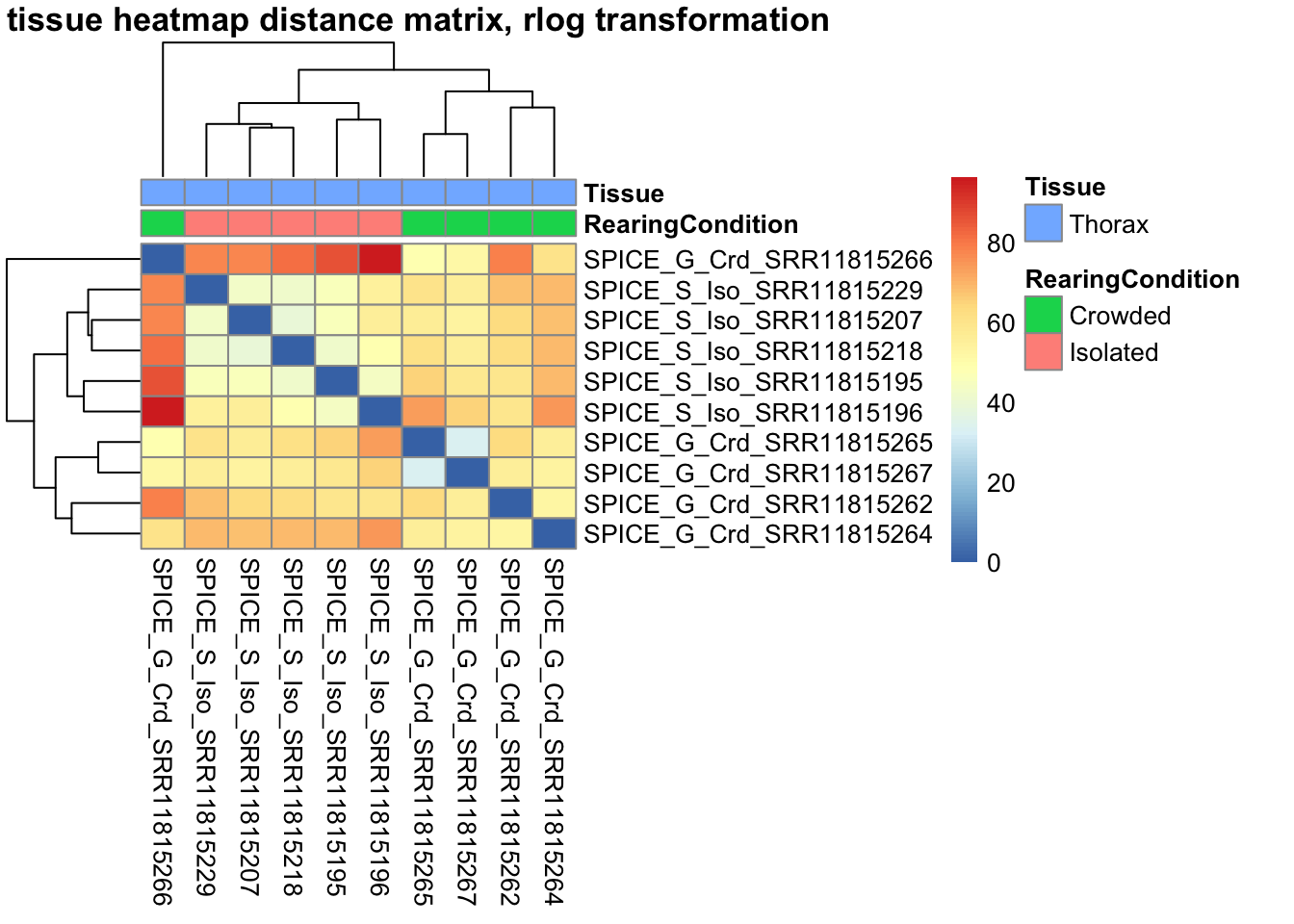 tissue heatmap distance matrix, rlog transformation

Tissue
RearingCondition

SPICE_G_Crd_SRR11815266
SPICE_S_Iso_SRR11815229
SPICE_S_Iso_SRR11815207
SPICE_S_Iso_SRR11815218
SPICE_S_Iso_SRR11815195
SPICE_S_Iso_SRR11815196
SPICE_G_Crd_SRR11815265
SPICE_G_Crd_SRR11815267
SPICE_G_Crd_SRR11815262
SPICE_G_Crd_SRR11815264

SPICE_G_Crd_SRR11815266
SPICE_S_Iso_SRR11815229
SPICE_S_Iso_SRR11815207
SPICE_S_Iso_SRR11815218
SPICE_S_Iso_SRR11815195
SPICE_S_Iso_SRR11815196
SPICE_G_Crd_SRR11815265
SPICE_G_Crd_SRR11815267
SPICE_G_Crd_SRR11815262
SPICE_G_Crd_SRR11815264

80
60
40
20
0

Tissue
Thorax
RearingCondition
Crowded
Isolated